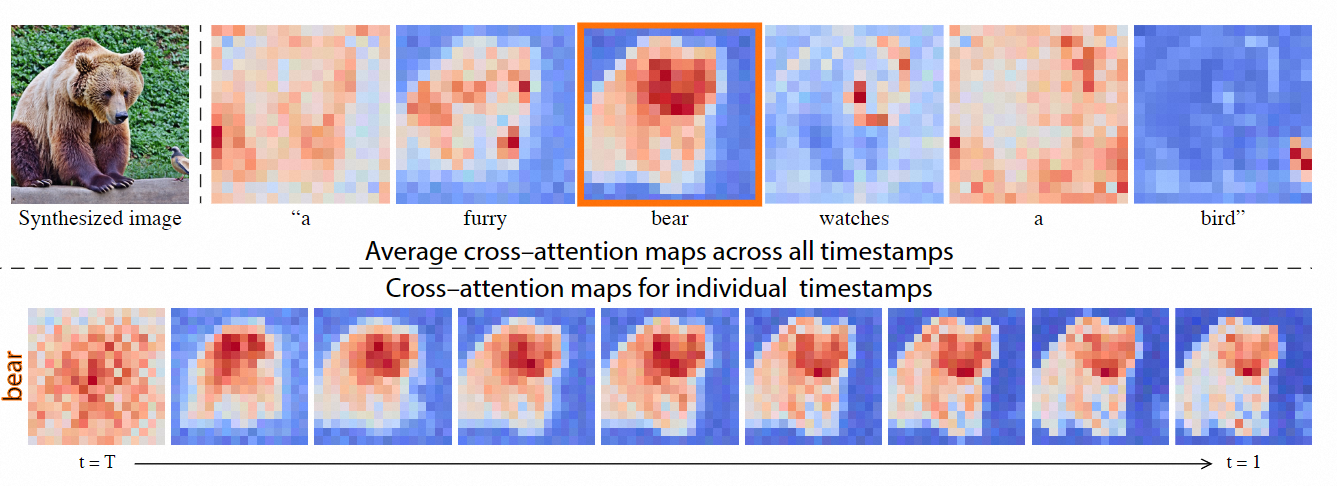 Synthesized image

“a

furry

bear

watches

a

bird”

Average cross–attention maps across all timestamps

Cross–attention maps for individual timestamps

bear

t = T

t = 1